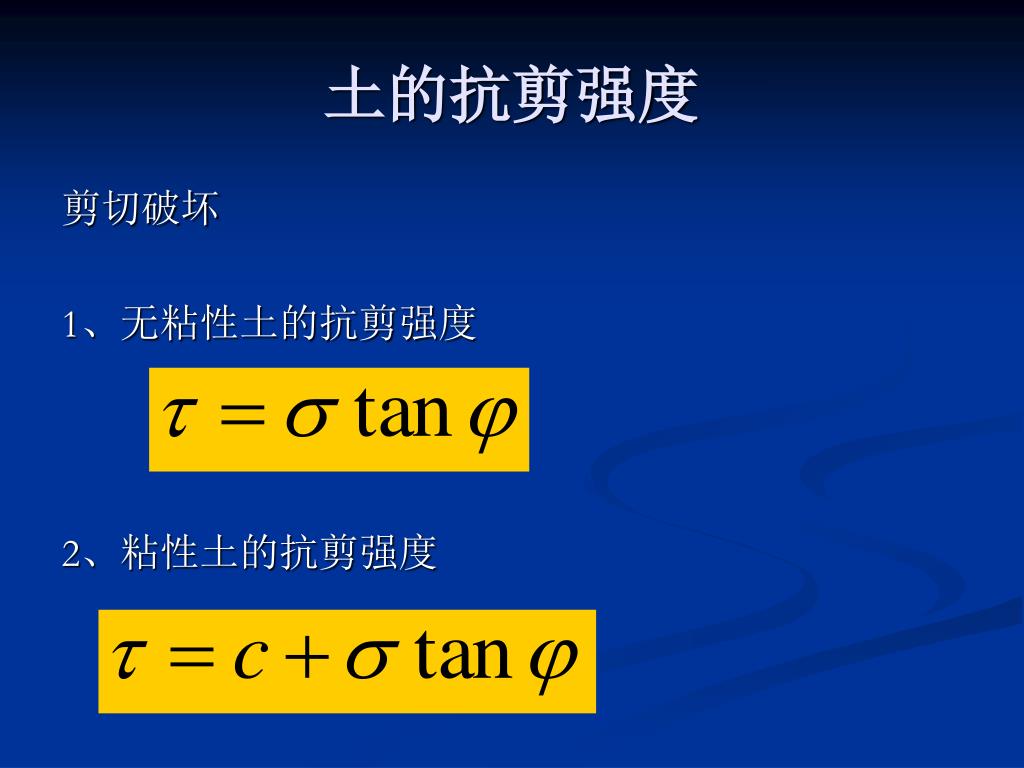 土的抗剪强度

剪切破坏

1、无粘性土的抗剪强度

$\tau = \sigma \tan \varphi$

2、粘性土的抗剪强度

$\tau = c + \sigma \tan \varphi$